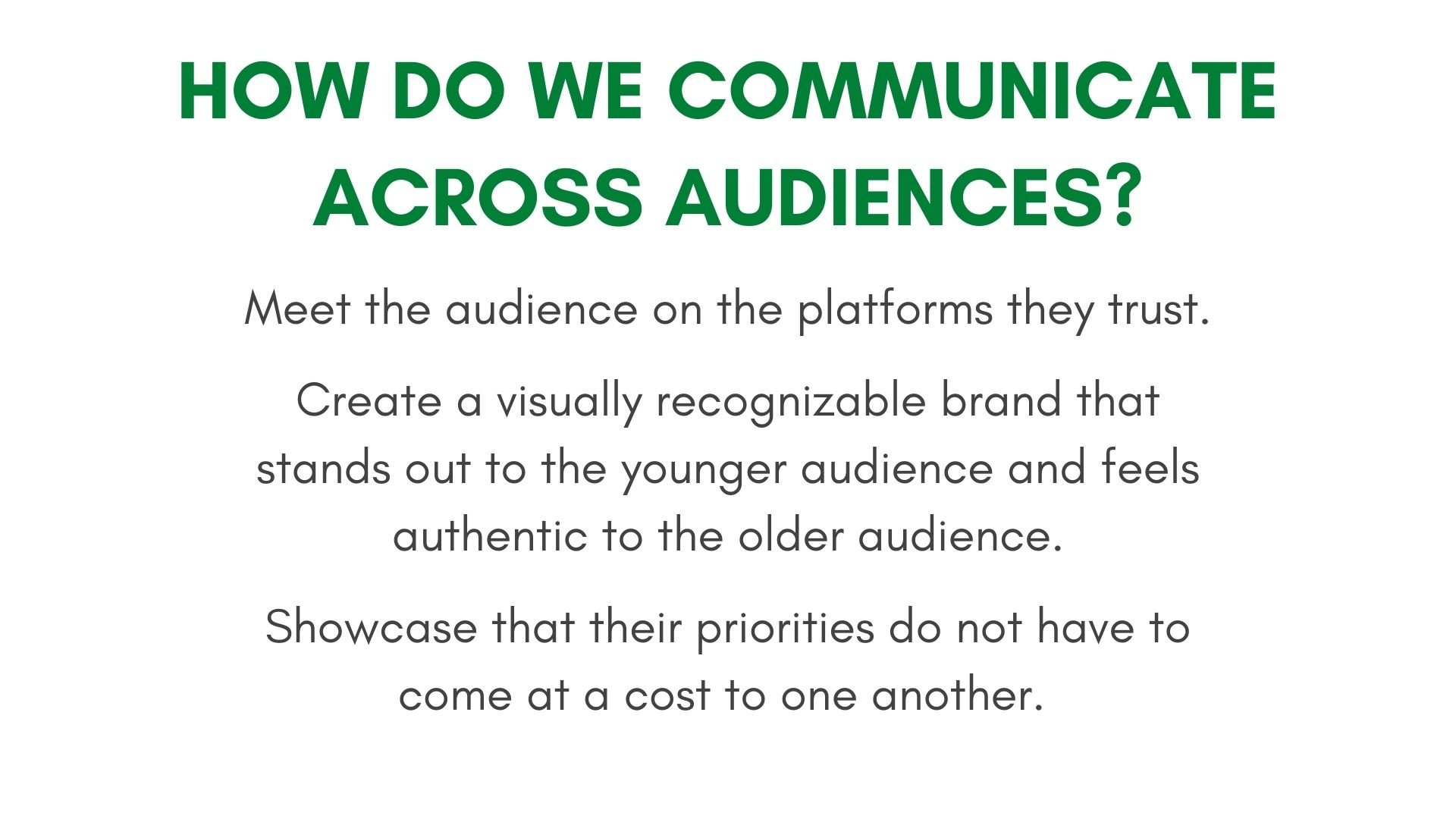 HOW DO WE COMMUNICATE ACROSS AUDIENCES?

Meet the audience on the platforms they trust.

Create a visually recognizable brand that stands out to the younger audience and feels authentic to the older audience.

Showcase that their priorities do not have to come at a cost to one another.